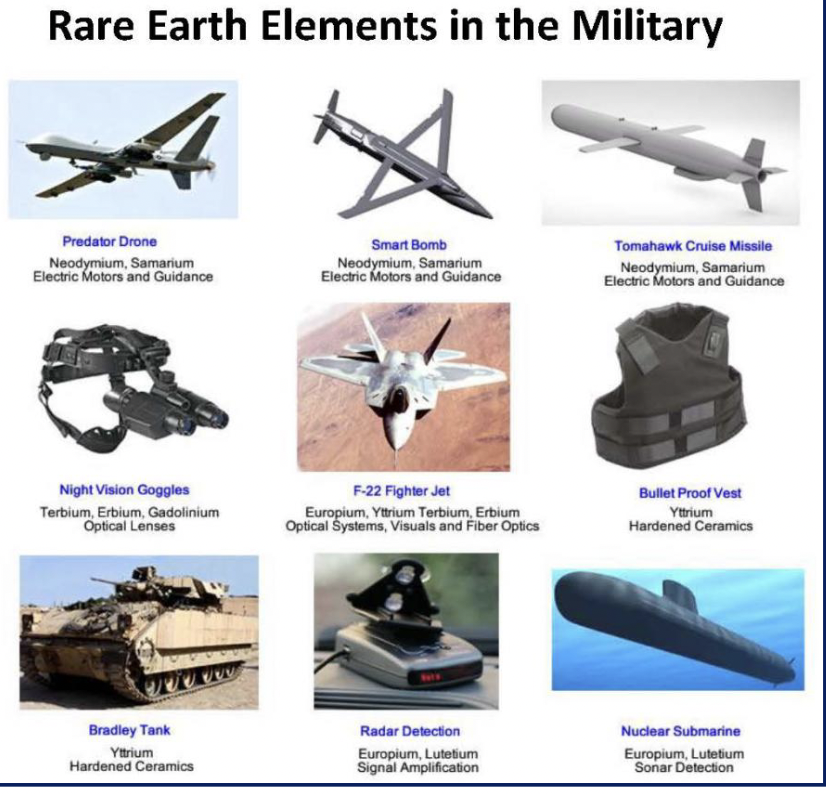 Rare Earth Elements in the Military

Predator Drone
Neodymium, Samarium
Electric Motors and Guidance

Smart Bomb
Neodymium, Samarium
Electric Motors and Guidance

Tomahawk Cruise Missile
Neodymium, Samarium
Electric Motors and Guidance

Night Vision Goggles
Terbium, Erbium, Gadolinium
Optical Lenses

F-22 Fighter Jet
Europium, Yttrium Terbium, Erbium
Optical Systems, Visuals and Fiber Optics

Bullet Proof Vest
Yttrium
Hardened Ceramics

Bradley Tank
Yttrium
Hardened Ceramics

Radar Detection
Europium, Lutetium
Signal Amplification

Nuclear Submarine
Europium, Lutetium
Sonar Detection